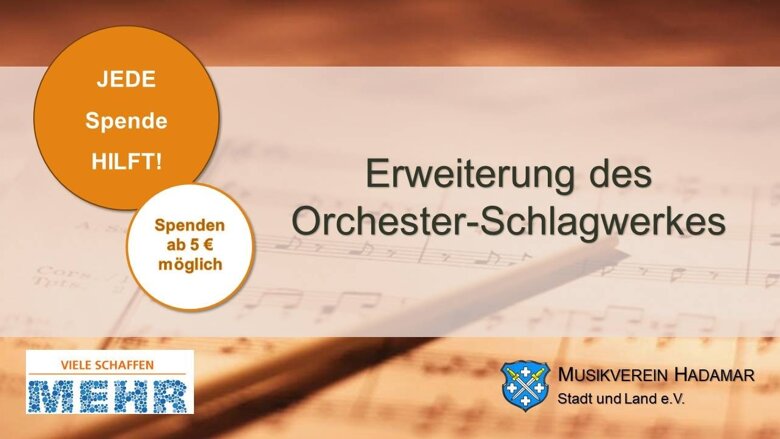 JEDE
Spende
HILFT!

Spenden
ab 5 €
möglich

Erweiterung des
Orchester-Schlagwerkes

VIELE SCHAFFEN
MEHR

MUSIKVEREIN HADAMAR
Stadt und Land e.V.